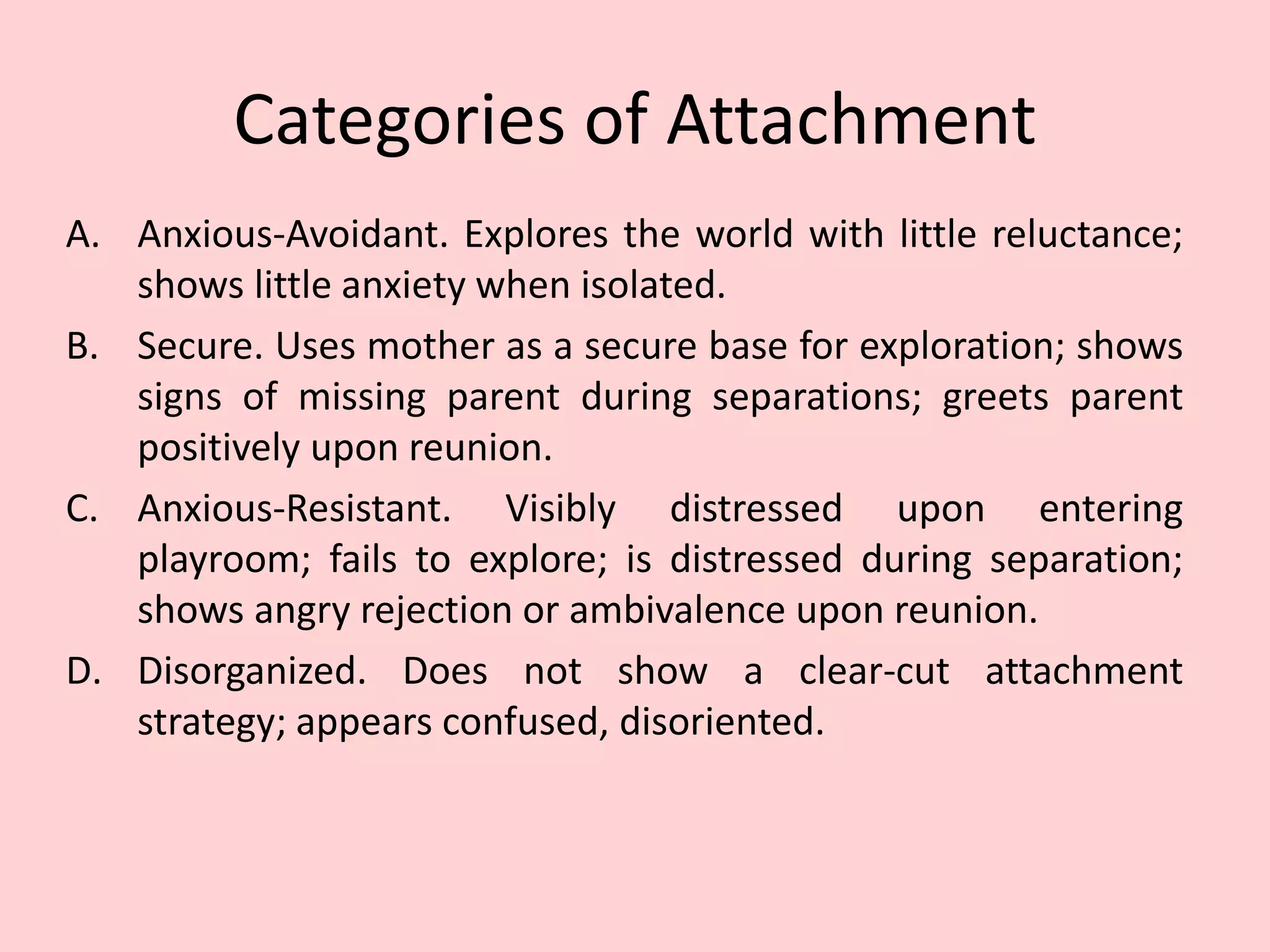 Categories of Attachment

A. Anxious-Avoidant. Explores the world with little reluctance; shows little anxiety when isolated.

B. Secure. Uses mother as a secure base for exploration; shows signs of missing parent during separations; greets parent positively upon reunion.

C. Anxious-Resistant. Visibly distressed upon entering playroom; fails to explore; is distressed during separation; shows angry rejection or ambivalence upon reunion.

D. Disorganized. Does not show a clear-cut attachment strategy; appears confused, disoriented.